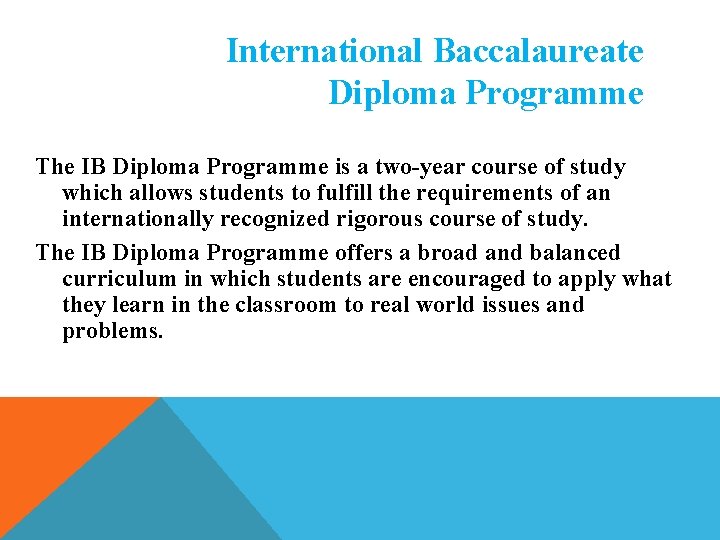 International Baccalaureate
Diploma Programme

The IB Diploma Programme is a two-year course of study which allows students to fulfill the requirements of an internationally recognized rigorous course of study.

The IB Diploma Programme offers a broad and balanced curriculum in which students are encouraged to apply what they learn in the classroom to real world issues and problems.